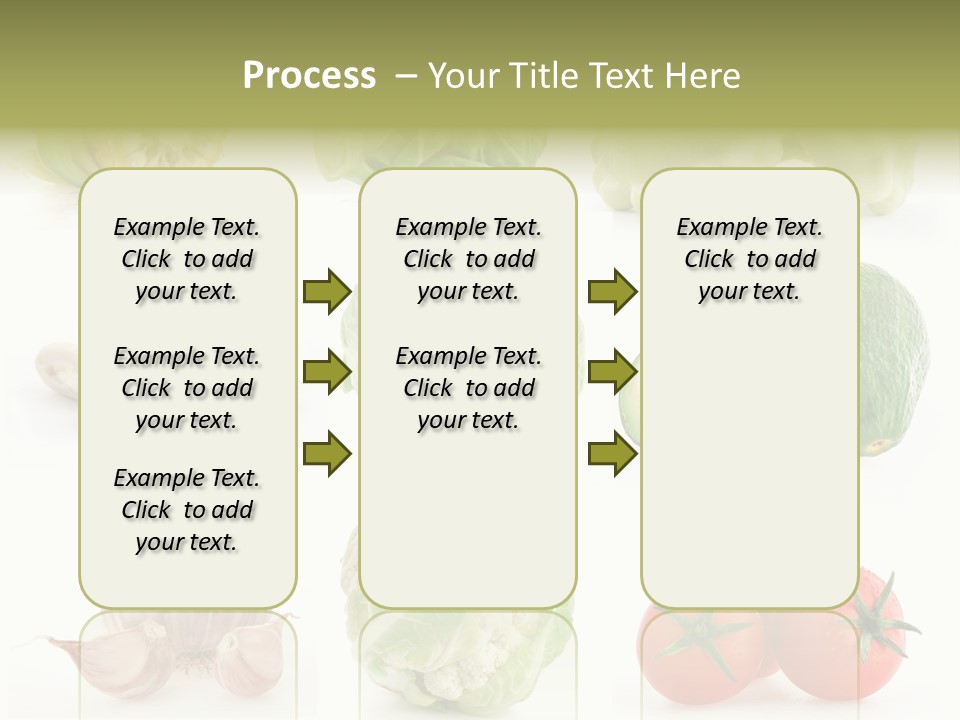 Process – Your Title Text Here

Example Text. Click to add your text.

Example Text. Click to add your text.

Example Text. Click to add your text.

Example Text. Click to add your text.

Example Text. Click to add your text.

Example Text. Click to add your text.